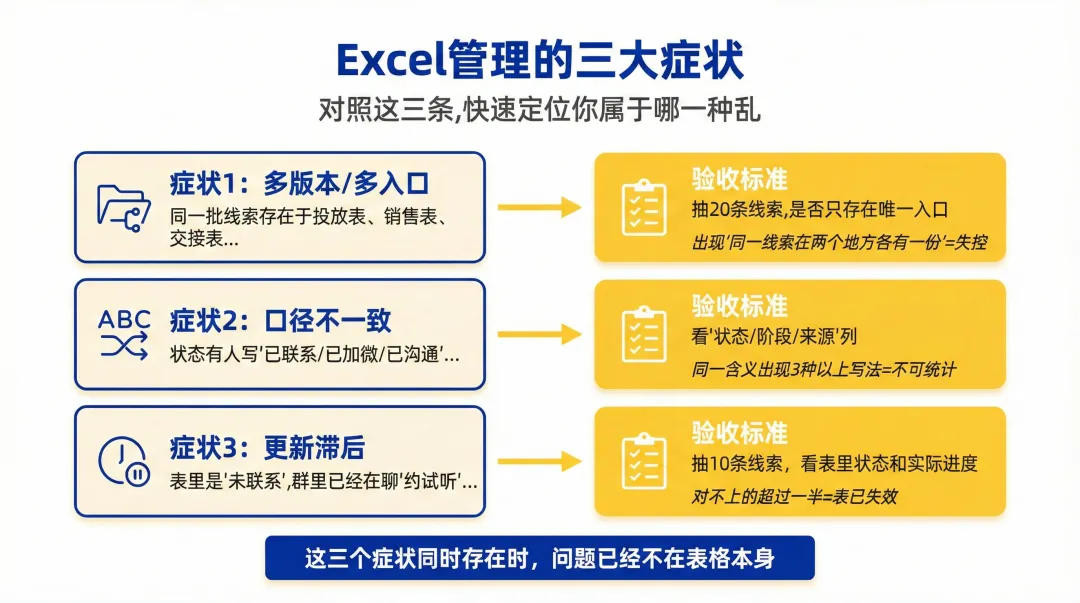 Excel管理的三大症状

对照这三条,快速定位你属于哪一种乱

症状1：多版本/多入口

同一批线索存在于投放表、销售表、交接表...

验收标准

抽20条线索,是否只存在唯一入口

出现'同一线索在两个地方各有一份'=失控

ABC

症状2：口径不一致

状态有人写'已联系/已加微/已沟通'...

验收标准

看'状态/阶段/来源'列

同一含义出现3种以上写法=不可统计

症状3：更新滞后

表里是'未联系',群里已经在聊'约试听'...

验收标准

抽10条线索，看表里状态和实际进度

对不上的超过一半=表已失效

这三个症状同时存在时，问题已经不在表格本身